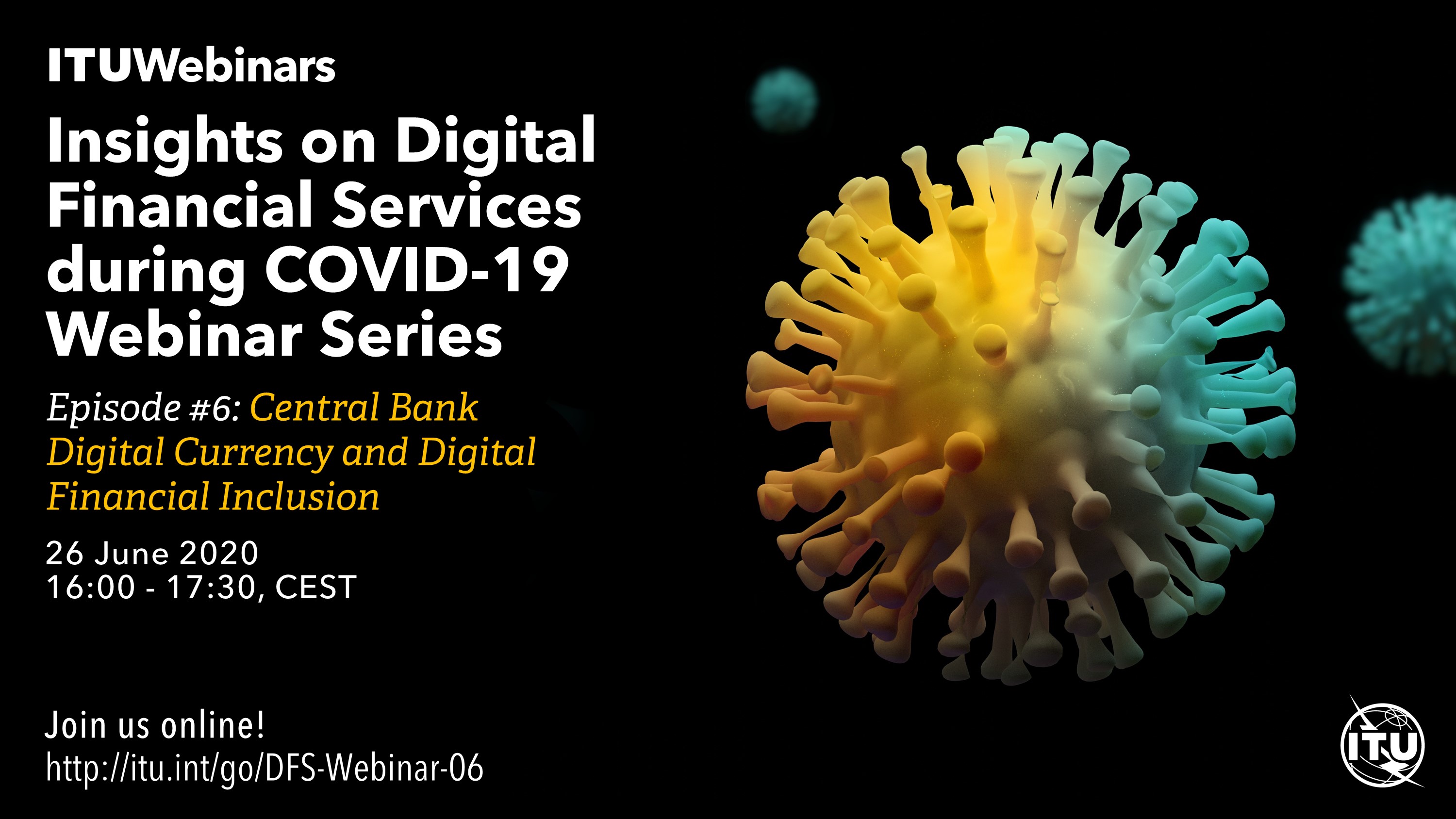 ITUWebinars

Insights on Digital Financial Services during COVID-19 Webinar Series

Episode #6: Central Bank Digital Currency and Digital Financial Inclusion

26 June 2020
16:00 - 17:30, CEST

Join us online!
http://itu.int/go/DFS-Webinar-06

ITU